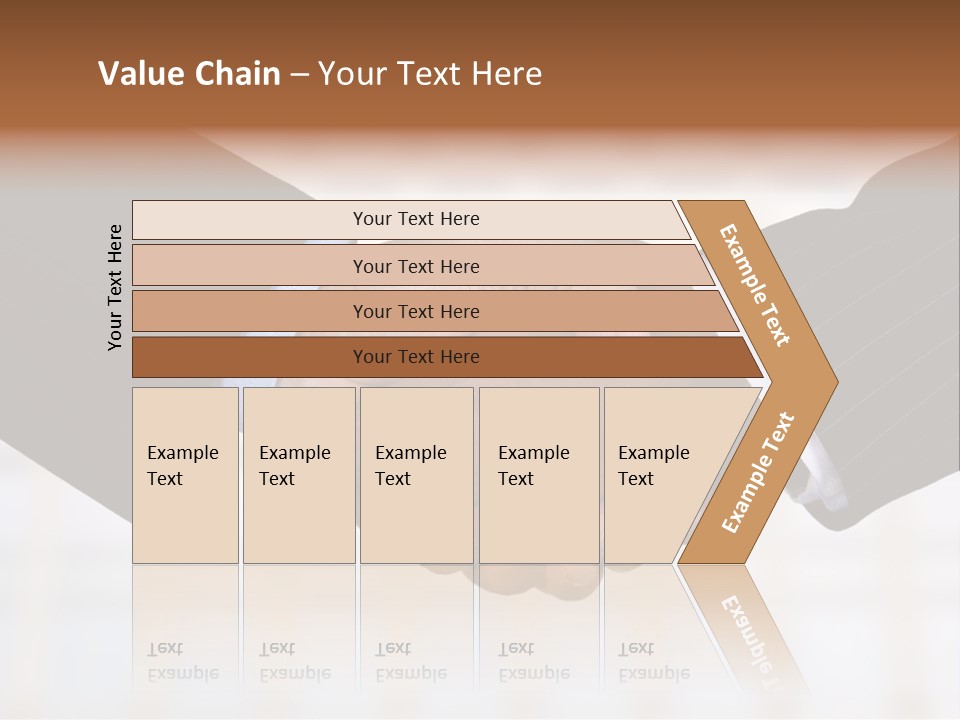 Value Chain – Your Text Here

Your Text Here

Your Text Here

Your Text Here

Your Text Here

Your Text Here

Example Text

Example Text

Example Text

Example Text

Example Text

Example Text

Example Text